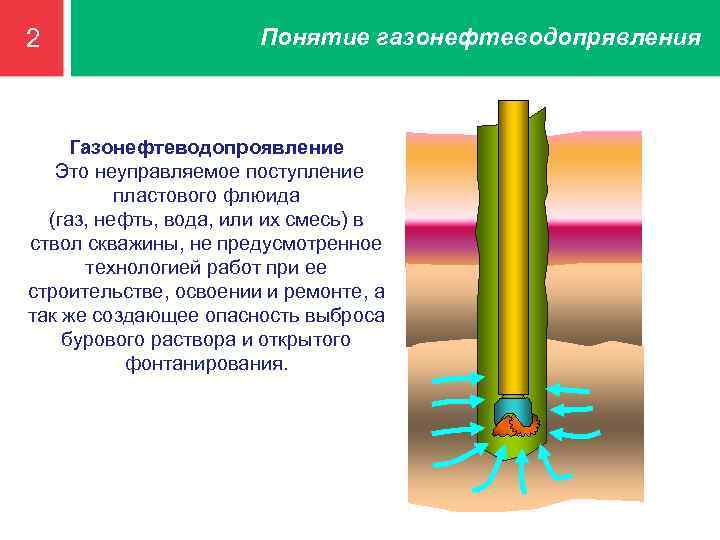 2

Понятие газонефтеводопрявления

Газонефтеводопроявление
Это неуправляемое поступление пластового флюида (газ, нефть, вода, или их смесь) в ствол скважины, не предусмотренное технологией работ при ее строительстве, освоении и ремонте, а так же создающее опасность выброса бурового раствора и открытого фонтанирования.